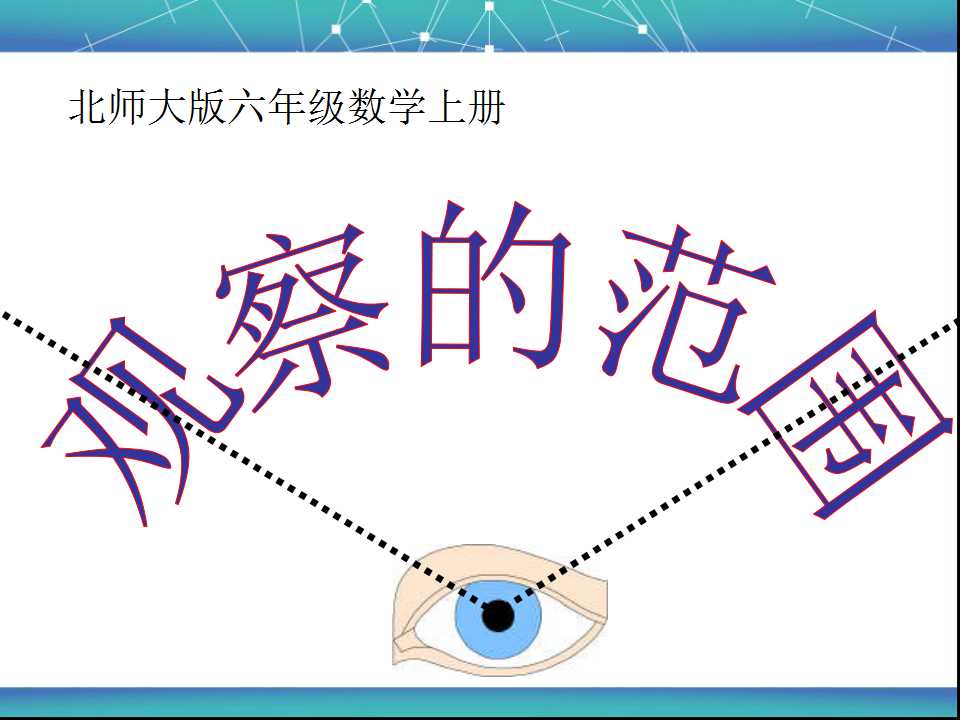 北师大版六年级数学上册

观察的范围